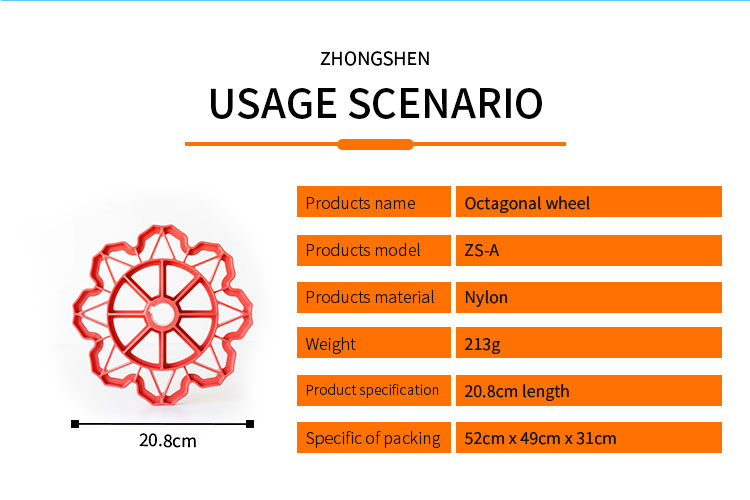 ZHONGSHEN

USAGE SCENARIO

20.8cm

| Products name | Octagonal wheel |
|---|---|
| Products model | ZS-A |
| Products material | Nylon |
| Weight | 213g |
| Product specification | 20.8cm length |
| Specific of packing | 52cm x 49cm x 31cm |